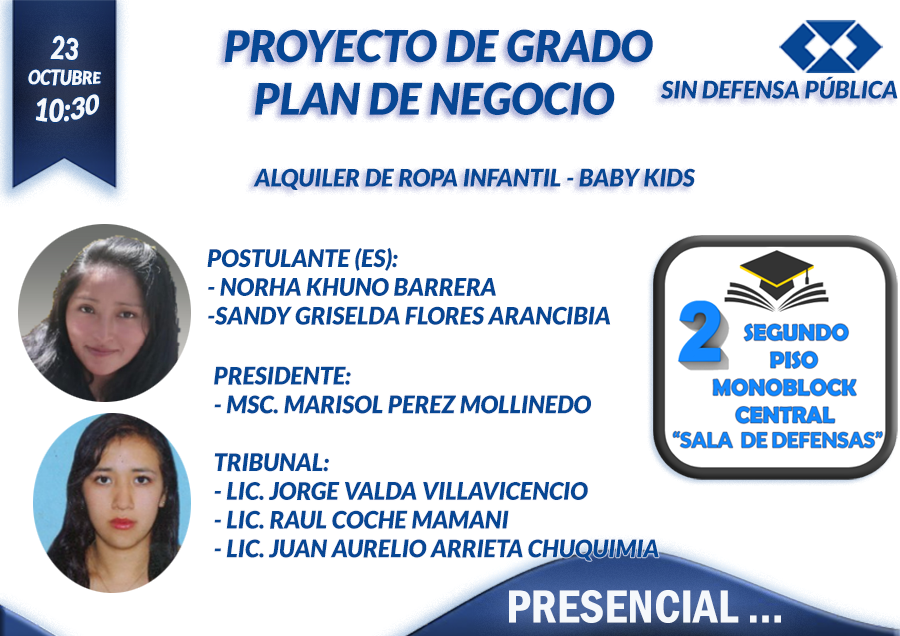 23
OCTUBRE
10:30

PROYECTO DE GRADO
PLAN DE NEGOCIO

SIN DEFENSA PÚBLICA

ALQUILER DE ROPA INFANTIL - BABY KIDS

POSTULANTE (ES):
- NORHA KHUNO BARRERA
-SANDY GRISELDA FLORES ARANCIBIA

PRESIDENTE:
- MSC. MARISOL PEREZ MOLLINEDO

TRIBUNAL:
- LIC. JORGE VALDA VILLAVICENCIO
- LIC. RAUL COCHE MAMANI
- LIC. JUAN AURELIO ARRIETA CHUQUIMIA

2 SEGUNDO PISO MONOBLOCK CENTRAL "SALA DE DEFENSAS"

PRESENCIAL ...